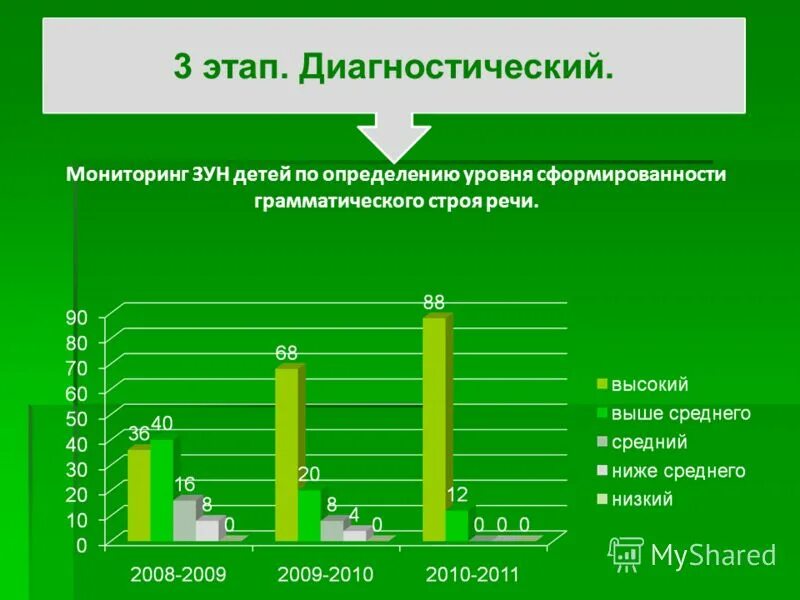 3 этап. Диагностический.

Мониторинг ЗУН детей по определению уровня сформированности грамматического строя речи.

90
80
70
60
50
40
30
20
10
0

36 40 16 8 0
68 20 8 4 0
88 12 0 0 0

2008-2009
2009-2010
2010-2011

высокий
выше среднего
средний
ниже среднего
низкий

MyShared